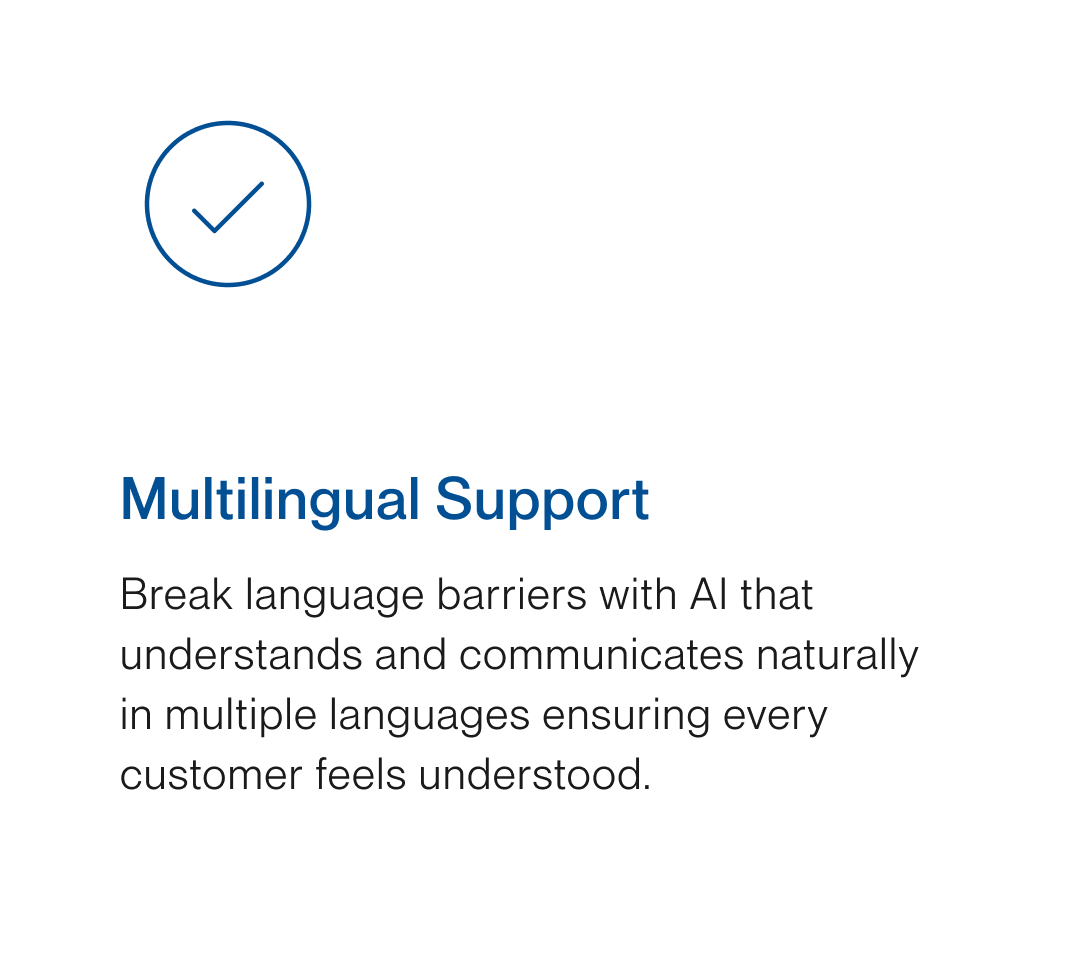 Multilingual Support

Break language barriers with AI that understands and communicates naturally in multiple languages ensuring every customer feels understood.